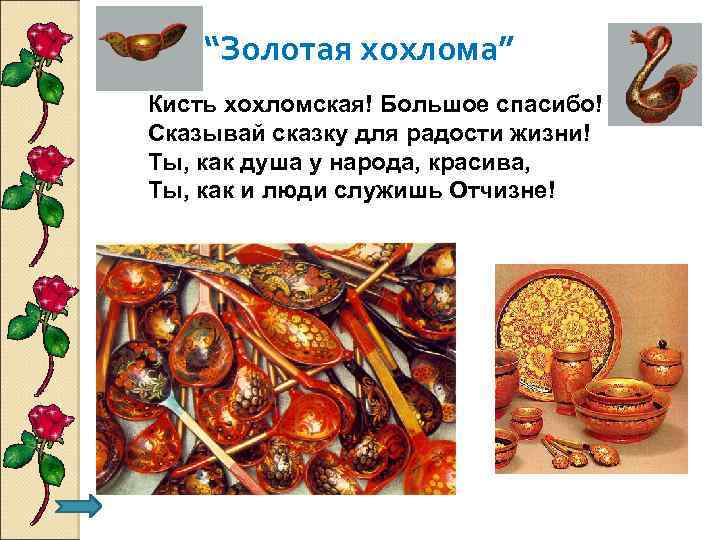 “Золотая хохлома”

Кисть хохломская! Большое спасибо!
Сказывай сказку для радости жизни!
Ты, как душа у народа, красива,
Ты, как и люди служишь Отчизне!